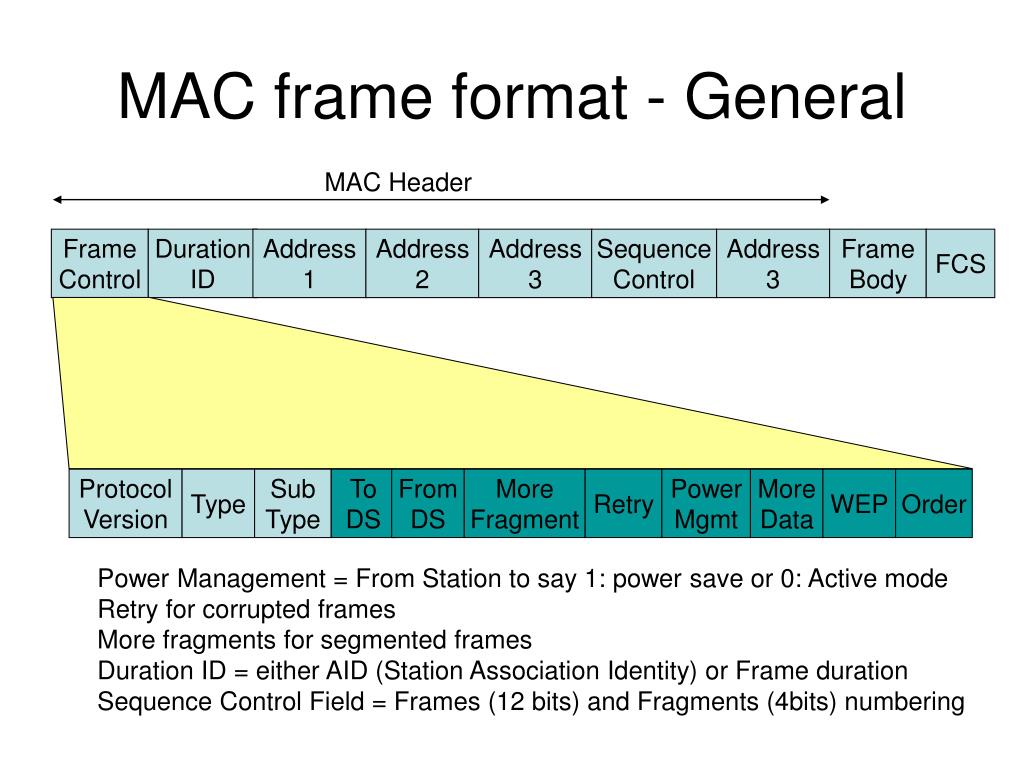 MAC frame format - General

MAC Header

| Frame Control | Duration ID | Address 1 | Address 2 | Address 3 | Sequence Control | Address 3 | Frame Body | FCS |
|---|---|---|---|---|---|---|---|---|

| Protocol Version | Type | Sub Type | To DS | From DS | More Fragment | Retry | Power Mgmt | More Data | WEP | Order |
|---|---|---|---|---|---|---|---|---|---|---|

Power Management = From Station to say 1: power save or 0: Active mode
Retry for corrupted frames
More fragments for segmented frames
Duration ID = either AID (Station Association Identity) or Frame duration
Sequence Control Field = Frames (12 bits) and Fragments (4bits) numbering